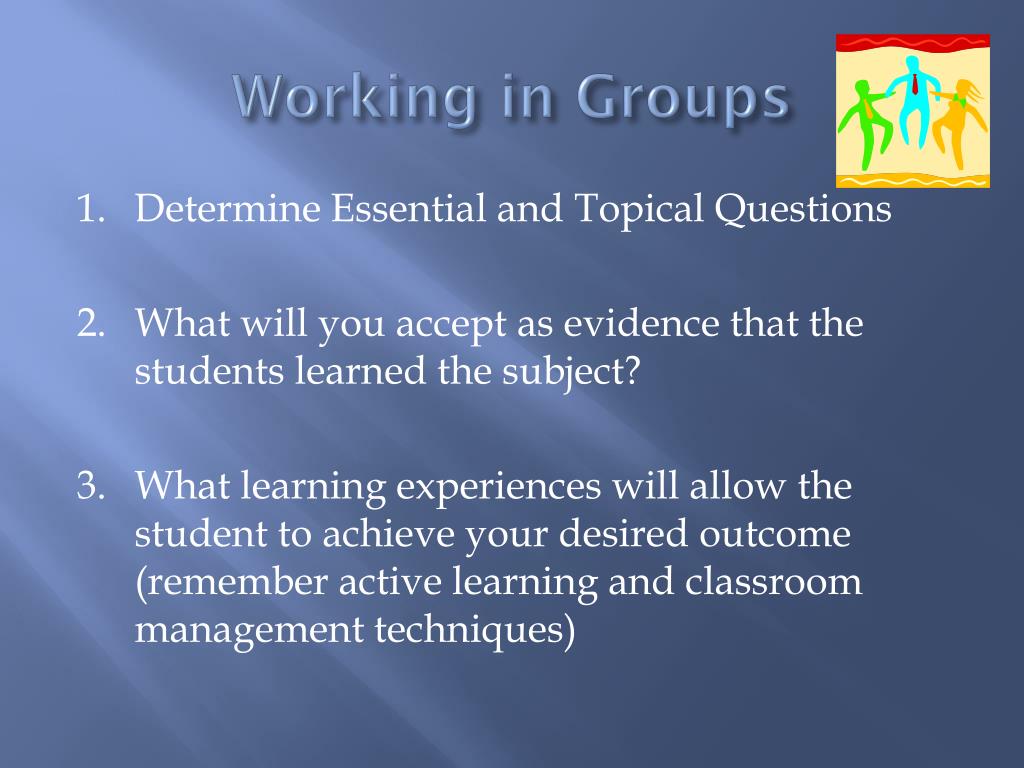 Working in Groups

1. Determine Essential and Topical Questions

2. What will you accept as evidence that the students learned the subject?

3. What learning experiences will allow the student to achieve your desired outcome (remember active learning and classroom management techniques)